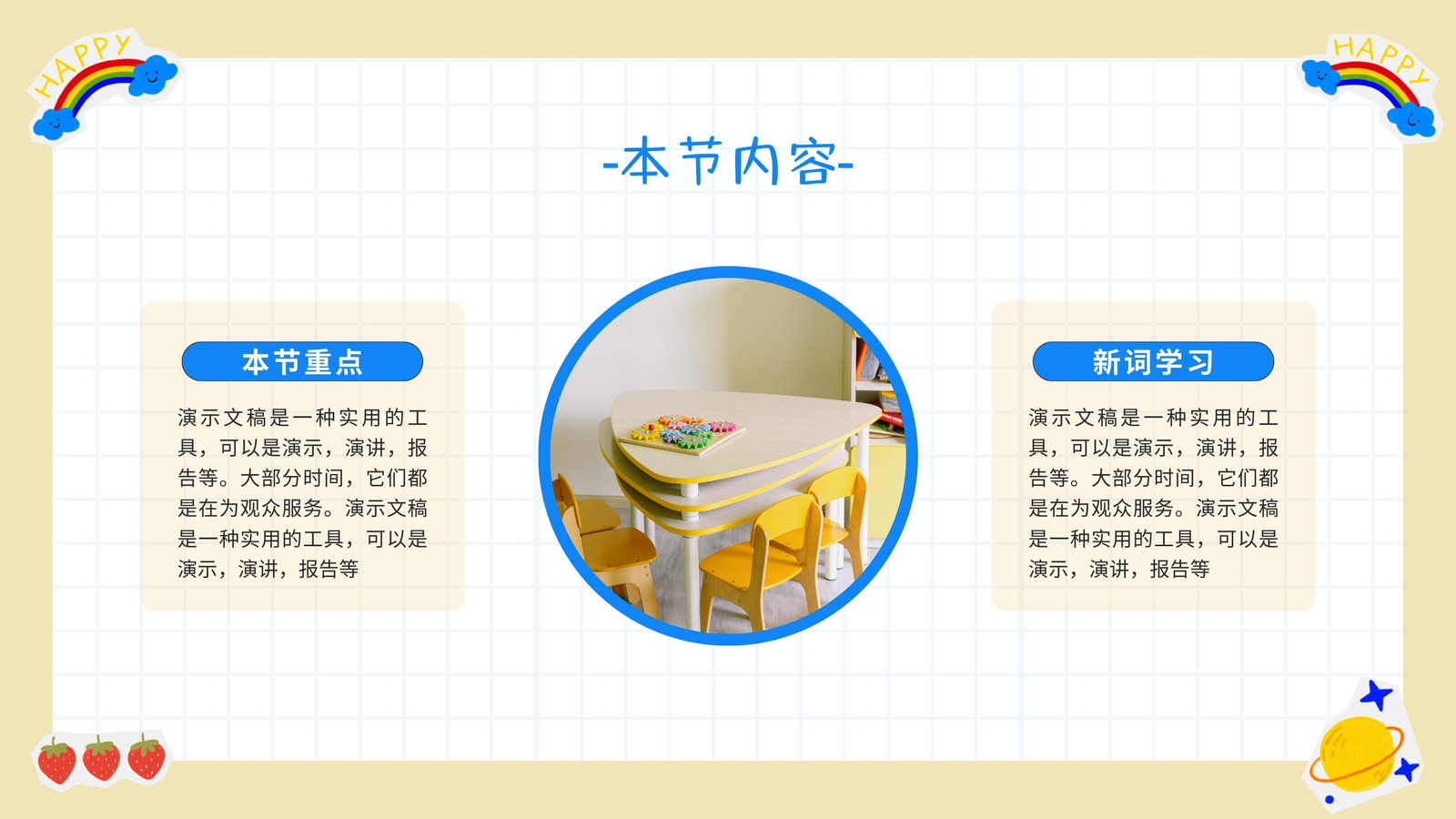 HAPPY

HAPPY

-本节内容-

本节重点

演示文稿是一种实用的工具，可以是演示，演讲，报告等。大部分时间，它们都是在为观众服务。演示文稿是一种实用的工具，可以是演示，演讲，报告等

新词学习

演示文稿是一种实用的工具，可以是演示，演讲，报告等。大部分时间，它们都是在为观众服务。演示文稿是一种实用的工具，可以是演示，演讲，报告等